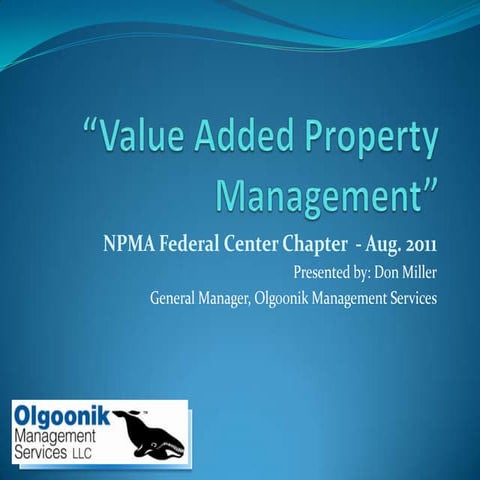 “Value Added Property Management”

NPMA Federal Center Chapter - Aug. 2011

Presented by: Don Miller

General Manager, Olgoonik Management Services

Olgoonik™ Management Services LLC